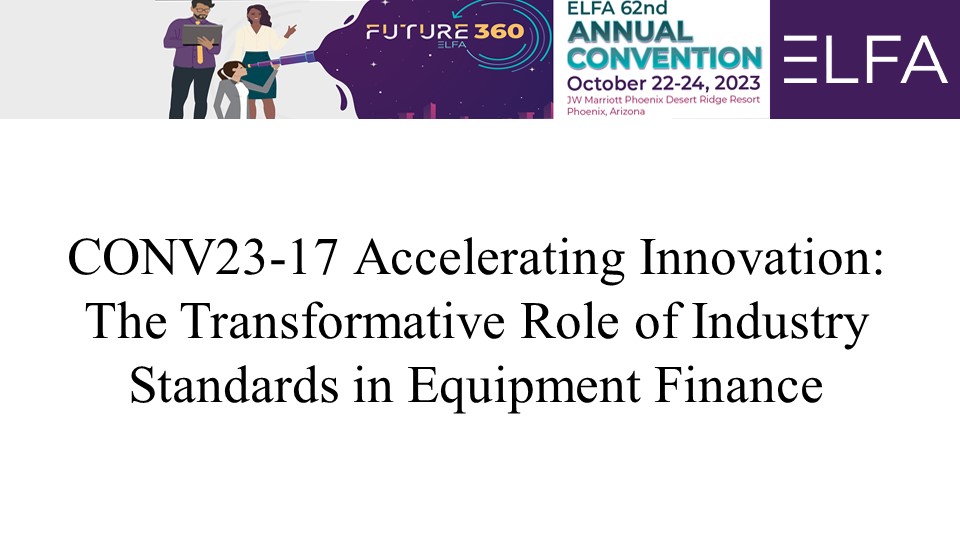 FUTURE 360
ELFA

ELFA 62nd
ANNUAL
CONVENTION
October 22-24, 2023
JW Marriott Phoenix Desert Ridge Resort
Phoenix, Arizona

ELFA

CONV23-17 Accelerating Innovation: The Transformative Role of Industry Standards in Equipment Finance